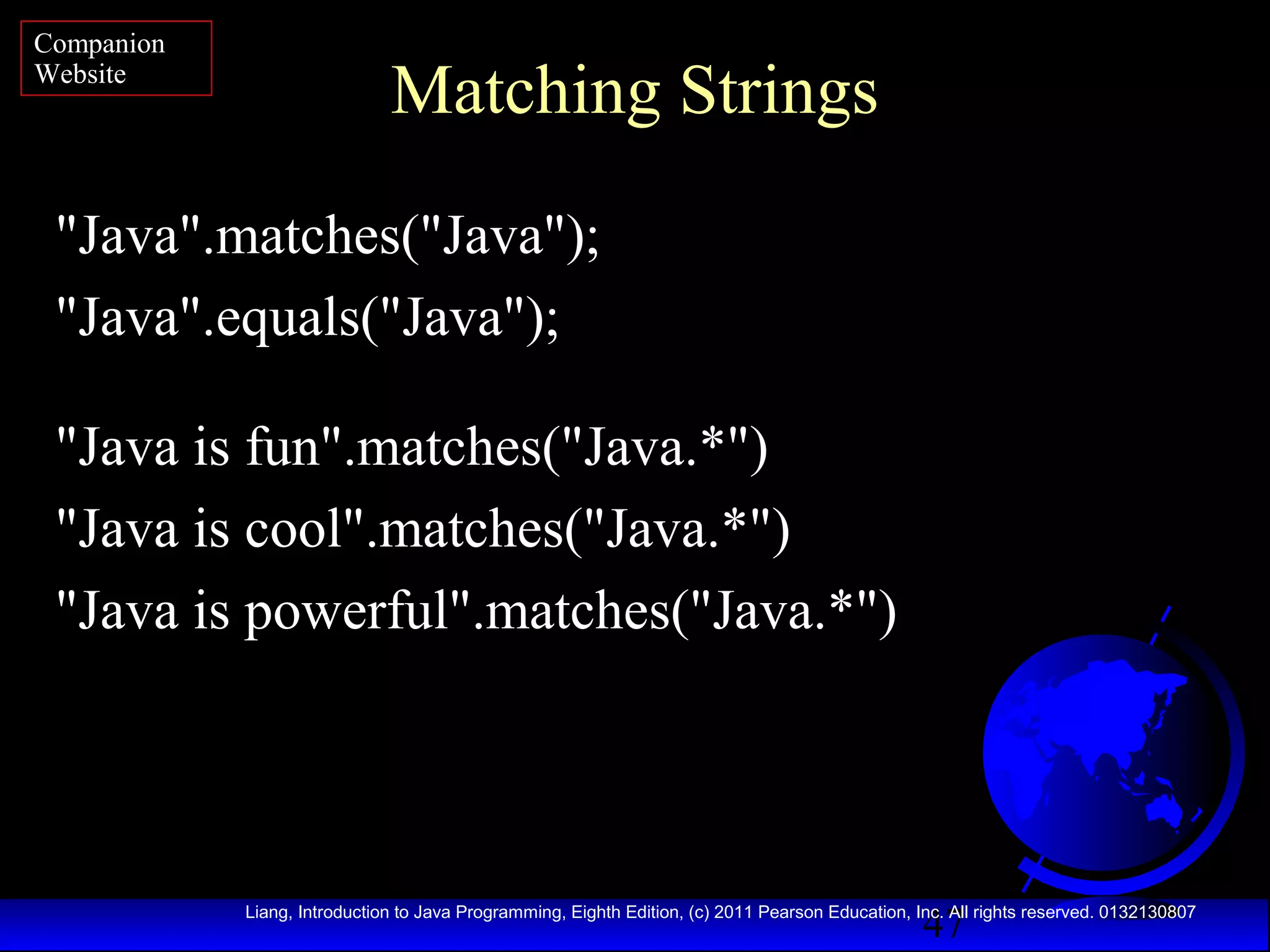 Companion Website

Matching Strings

"Java".matches("Java");

"Java".equals("Java");

"Java is fun".matches("Java.*")

"Java is cool".matches("Java.*")

"Java is powerful".matches("Java.*")

Liang, Introduction to Java Programming, Eighth Edition, (c) 2011 Pearson Education, Inc. All rights reserved. 0132130807

47